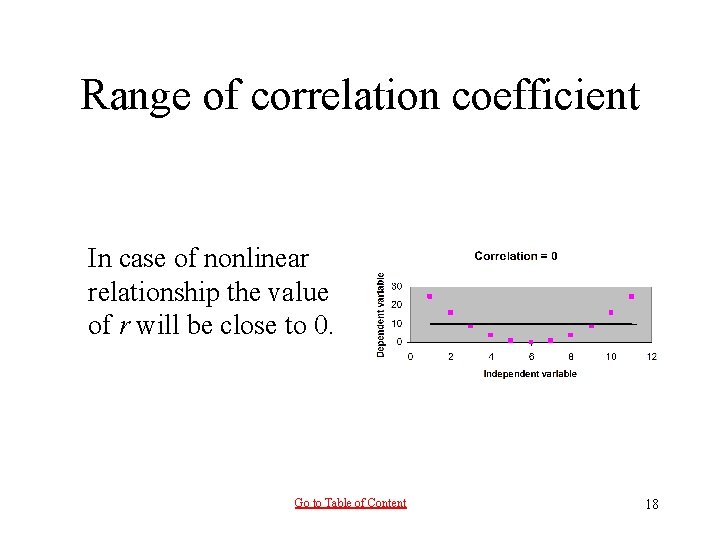 Range of correlation coefficient

In case of nonlinear relationship the value of $r$ will be close to 0.

Correlation = 0

Dependent variable

30
20
10
0

0 2 4 6 8 10 12

Independent variable

Go to Table of Content

18